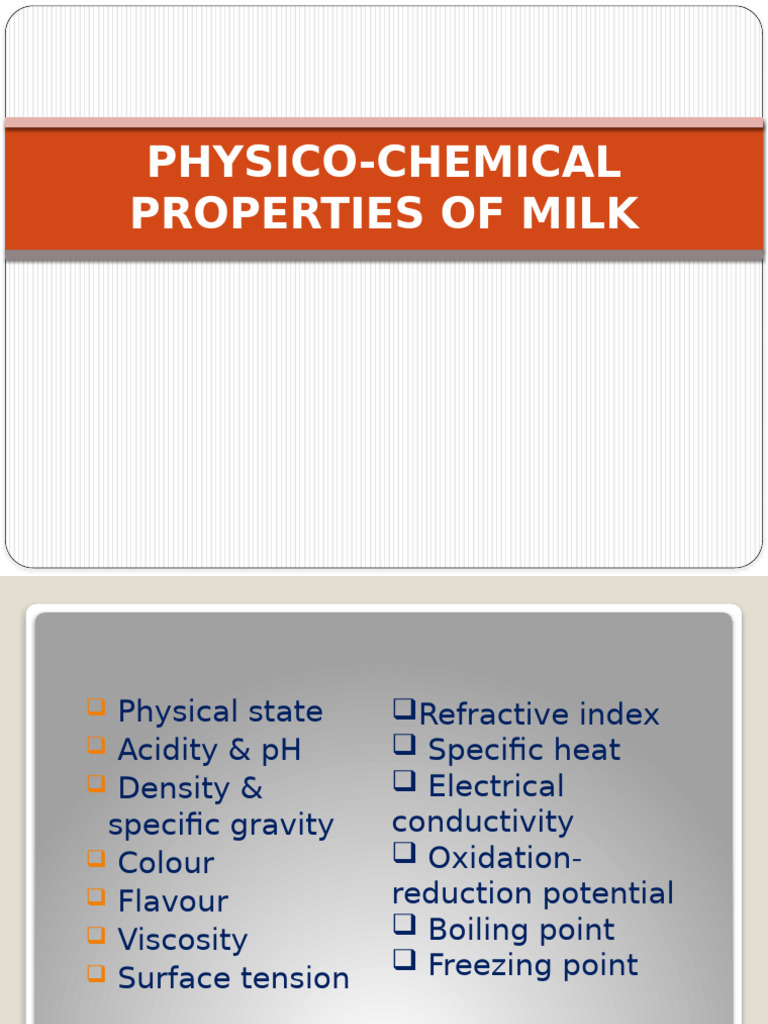 PHYSICO-CHEMICAL PROPERTIES OF MILK

❑ Physical state
❑ Acidity & pH
❑ Density & specific gravity
❑ Colour
❑ Flavour
❑ Viscosity
❑ Surface tension

❑Refractive index
❑ Specific heat
❑ Electrical conductivity
❑ Oxidation-reduction potential
❑ Boiling point
❑ Freezing point